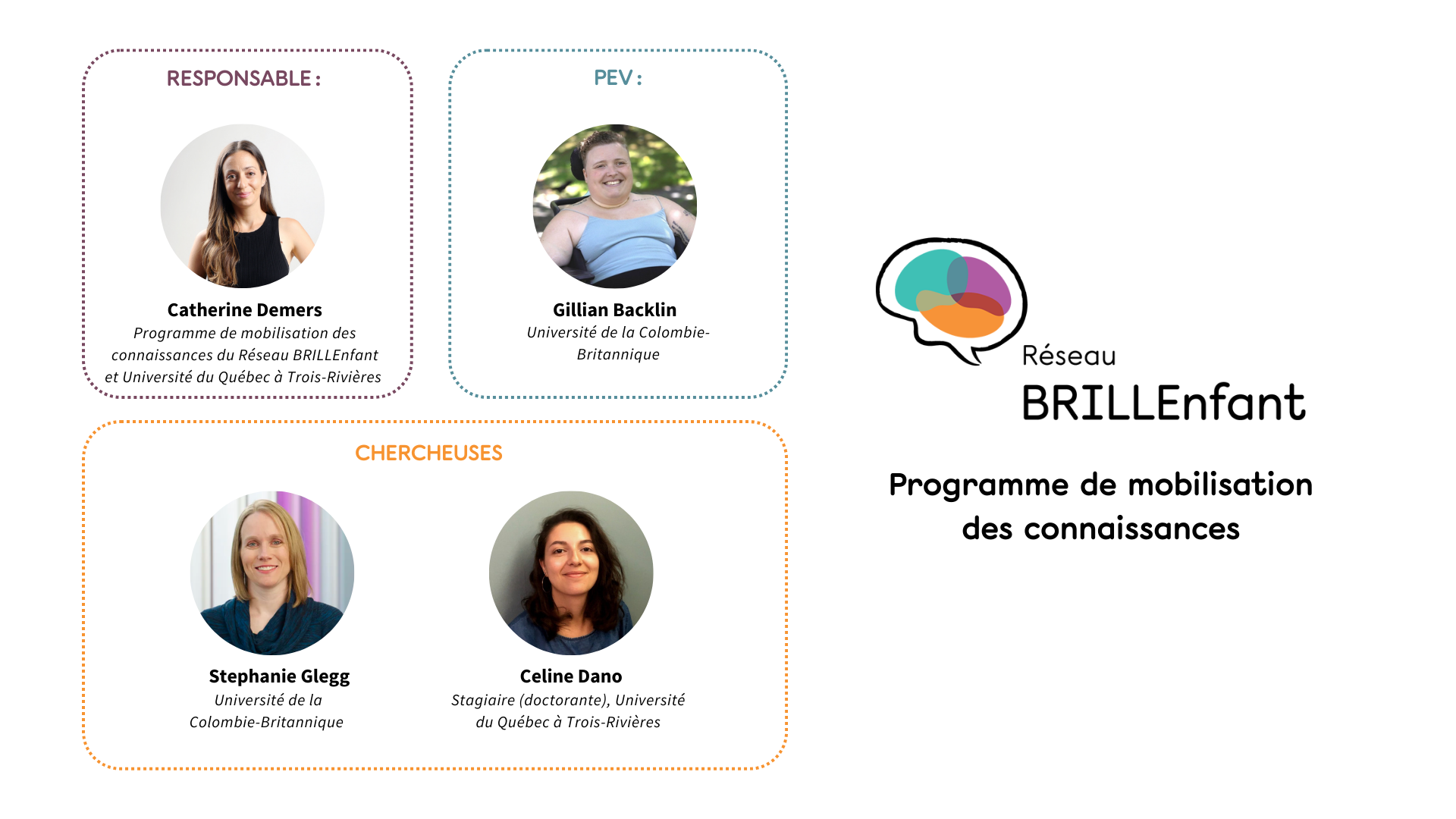 RESPONSABLE :

Catherine Demers
Programme de mobilisation des connaissances du Réseau BRILLEnfant et Université du Québec à Trois-Rivières

PEV :

Gillian Backlin
Université de la Colombie-Britannique

CHERCHEUSES

Stephanie Glegg
Université de la Colombie-Britannique

Celine Dano
Stagiaire (doctorante), Université du Québec à Trois-Rivières

Réseau
BRILLEnfant

Programme de mobilisation des connaissances